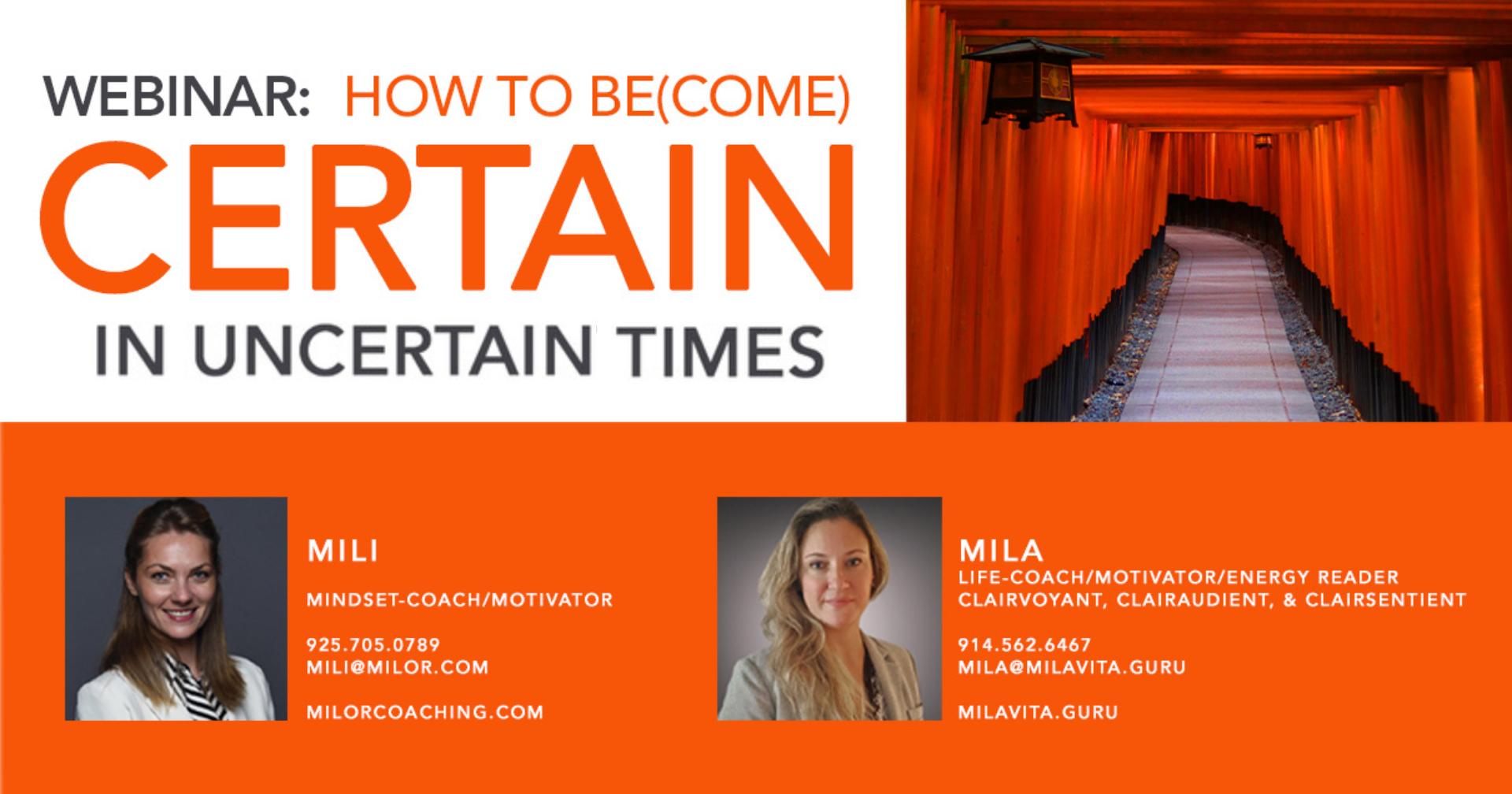 WEBINAR: HOW TO BE(COME)
CERTAIN
IN UNCERTAIN TIMES

MILI

MINDSET-COACH/MOTIVATOR

925.705.0789
MILI@MILOR.COM

MILORCOACHING.COM

MILA
LIFE-COACH/MOTIVATOR/ENERGY READER
CLAIRVOYANT, CLAIRAUDIENT, & CLAIRSENTIENT

914.562.6467
MILA@MILAVITA.GURU

MILAVITA.GURU